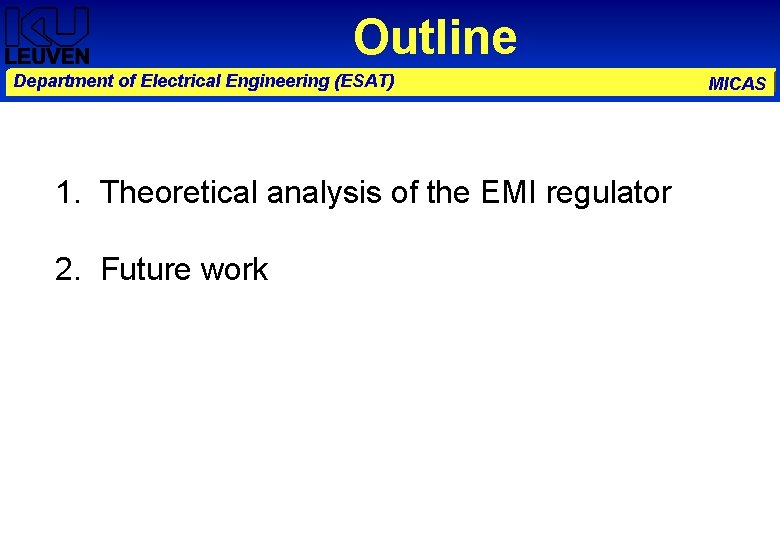 KU LEUVEN

Outline

Department of Electrical Engineering (ESAT)

MICAS

1. Theoretical analysis of the EMI regulator

2. Future work